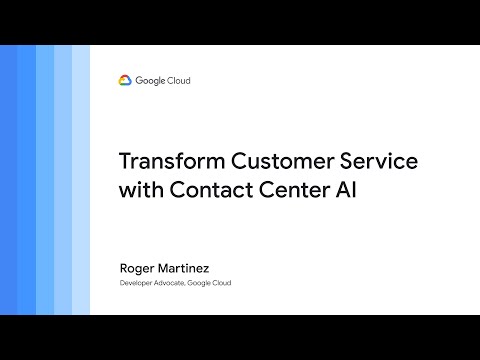 Google Cloud

Transform Customer Service with Contact Center AI

Roger Martinez

Developer Advocate, Google Cloud